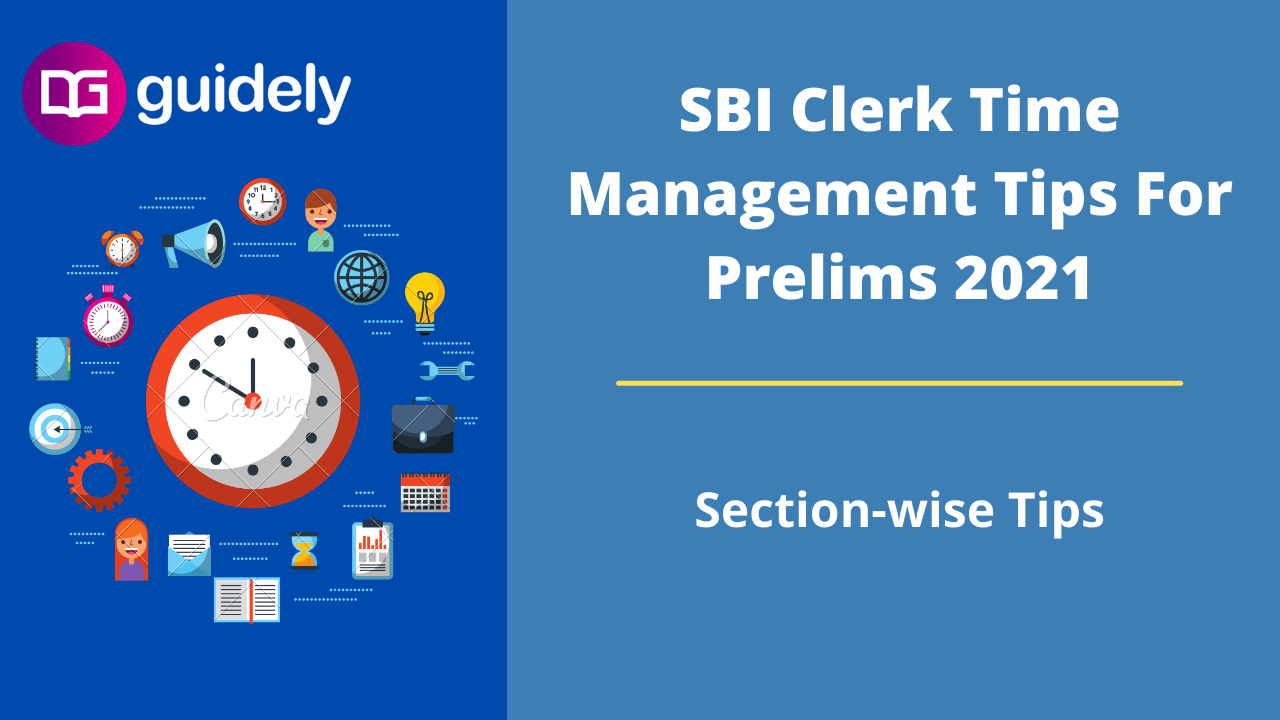 DG guidely

Canva

SBI Clerk Time Management Tips For Prelims 2021

Section-wise Tips